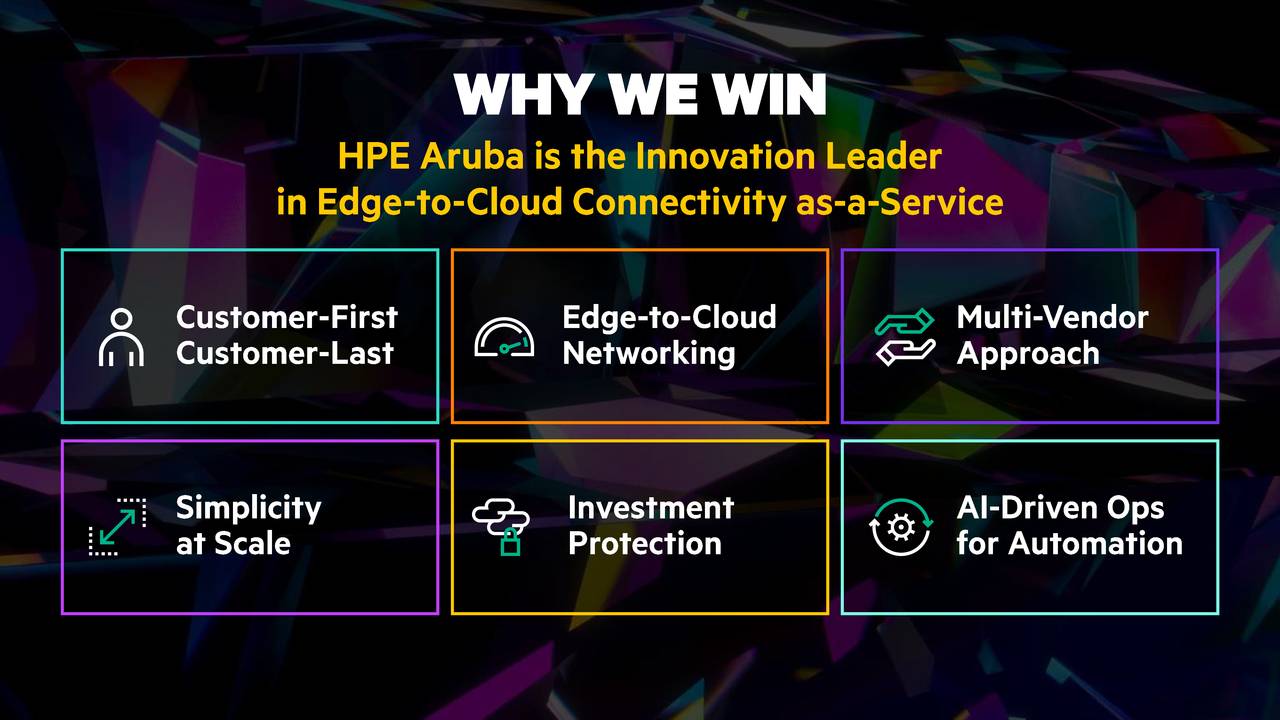 WHY WE WIN

HPE Aruba is the Innovation Leader in Edge-to-Cloud Connectivity as-a-Service

Customer-First Customer-Last

Edge-to-Cloud Networking

Multi-Vendor Approach

Simplicity at Scale

Investment Protection

AI-Driven Ops for Automation